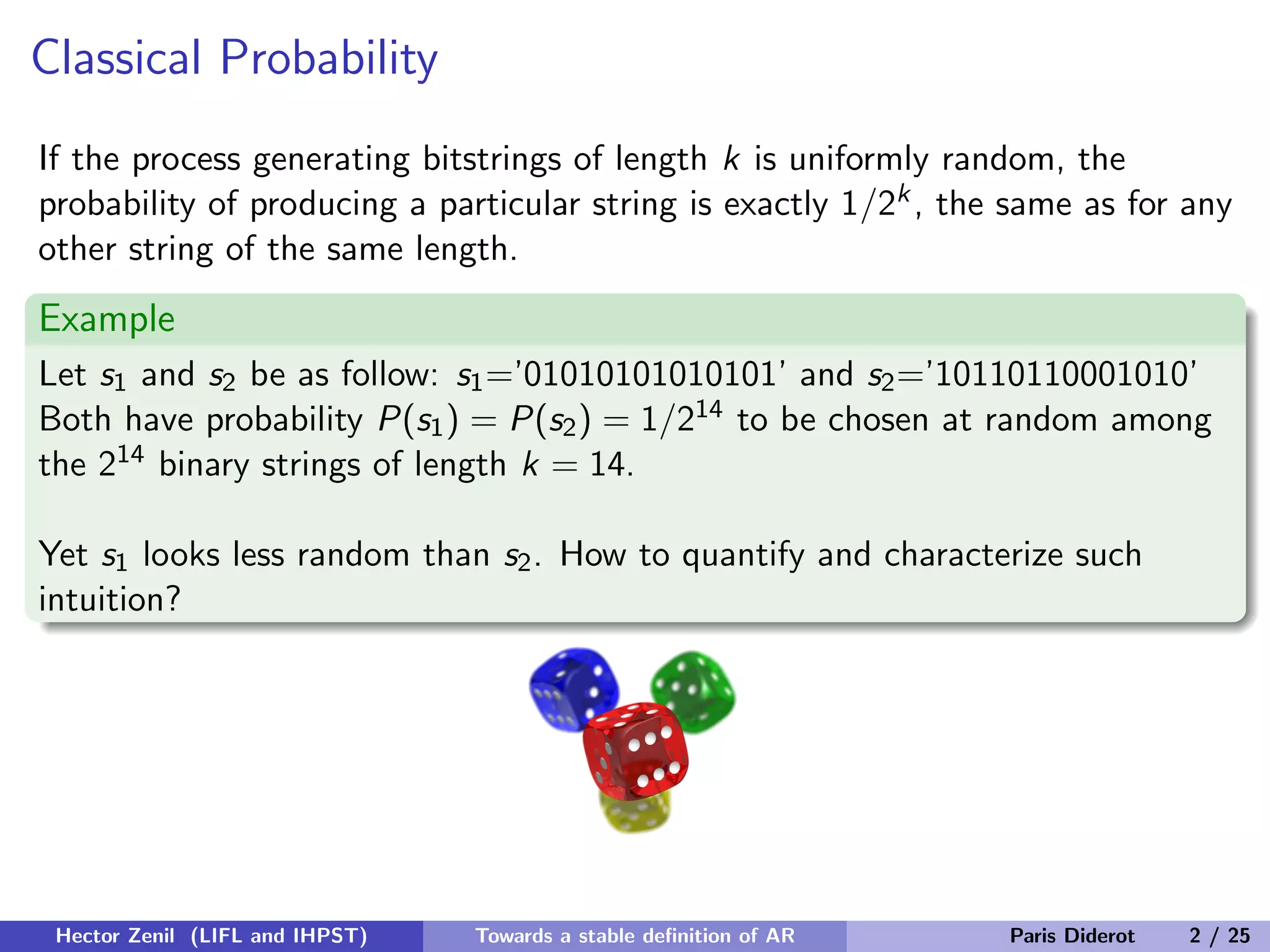 Classical Probability

If the process generating bitstrings of length $k$ is uniformly random, the probability of producing a particular string is exactly $1/2^k$, the same as for any other string of the same length.

Example

Let $s_1$ and $s_2$ be as follow: $s_1$='01010101010101' and $s_2$='10110110001010'
Both have probability $P(s_1) = P(s_2) = 1/2^{14}$ to be chosen at random among the $2^{14}$ binary strings of length $k = 14$.

Yet $s_1$ looks less random than $s_2$. How to quantify and characterize such intuition?

Hector Zenil (LIFL and IHPST) Towards a stable definition of AR Paris Diderot 2 / 25